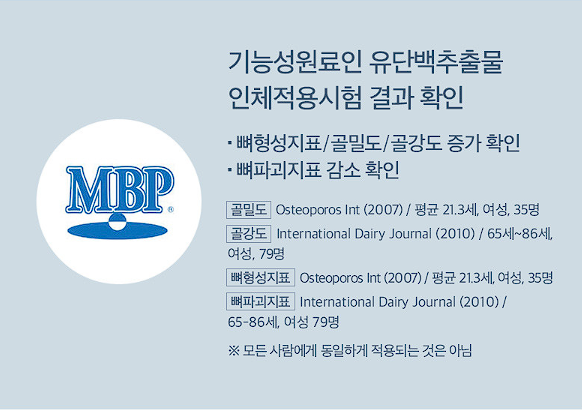 MBP®

기능성원료인 유단백추출물
인체적용시험 결과 확인

▪ 뼈형성지표/골밀도/골강도 증가 확인
▪ 뼈파괴지표 감소 확인

골밀도 Osteoporos Int (2007) / 평균 21.3세, 여성, 35명

골강도 International Dairy Journal (2010) / 65세~86세, 여성, 79명

뼈형성지표 Osteoporos Int (2007) / 평균 21.3세, 여성, 35명

뼈파괴지표 International Dairy Journal (2010) / 65-86세, 여성 79명

※ 모든 사람에게 동일하게 적용되는 것은 아님